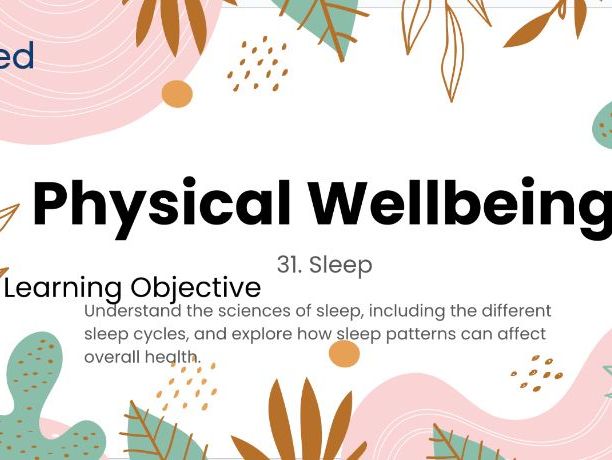 ed

Physical Wellbeing

31. Sleep

Learning Objective

Understand the sciences of sleep, including the different sleep cycles, and explore how sleep patterns can affect overall health.